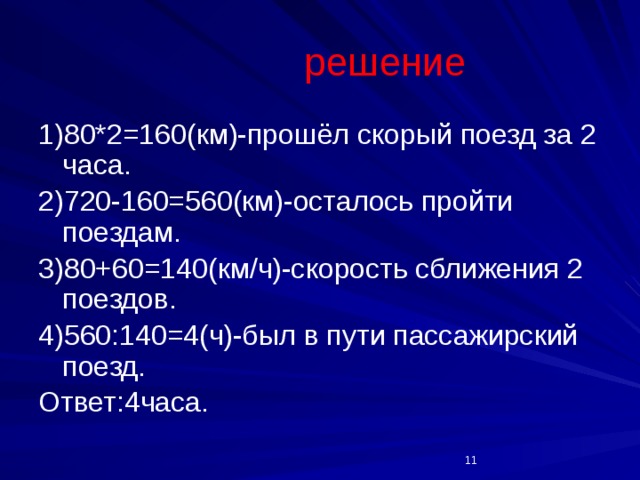 решение

1)80*2=160(км)-прошёл скорый поезд за 2 часа.

2)720-160=560(км)-осталось пройти поездам.

3)80+60=140(км/ч)-скорость сближения 2 поездов.

4)560:140=4(ч)-был в пути пассажирский поезд.

Ответ:4часа.

11